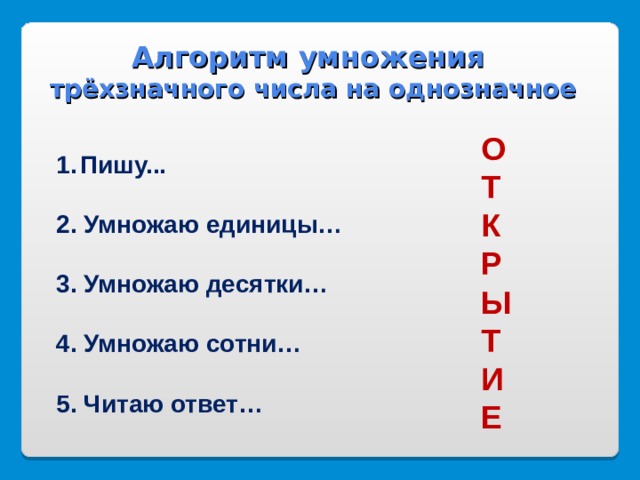 Алгоритм умножения трёхзначного числа на однозначное

1. Пишу...

2. Умножаю единицы…

3. Умножаю десятки…

4. Умножаю сотни…

5. Читаю ответ…

О
Т
К
Р
Ы
Т
И
Е